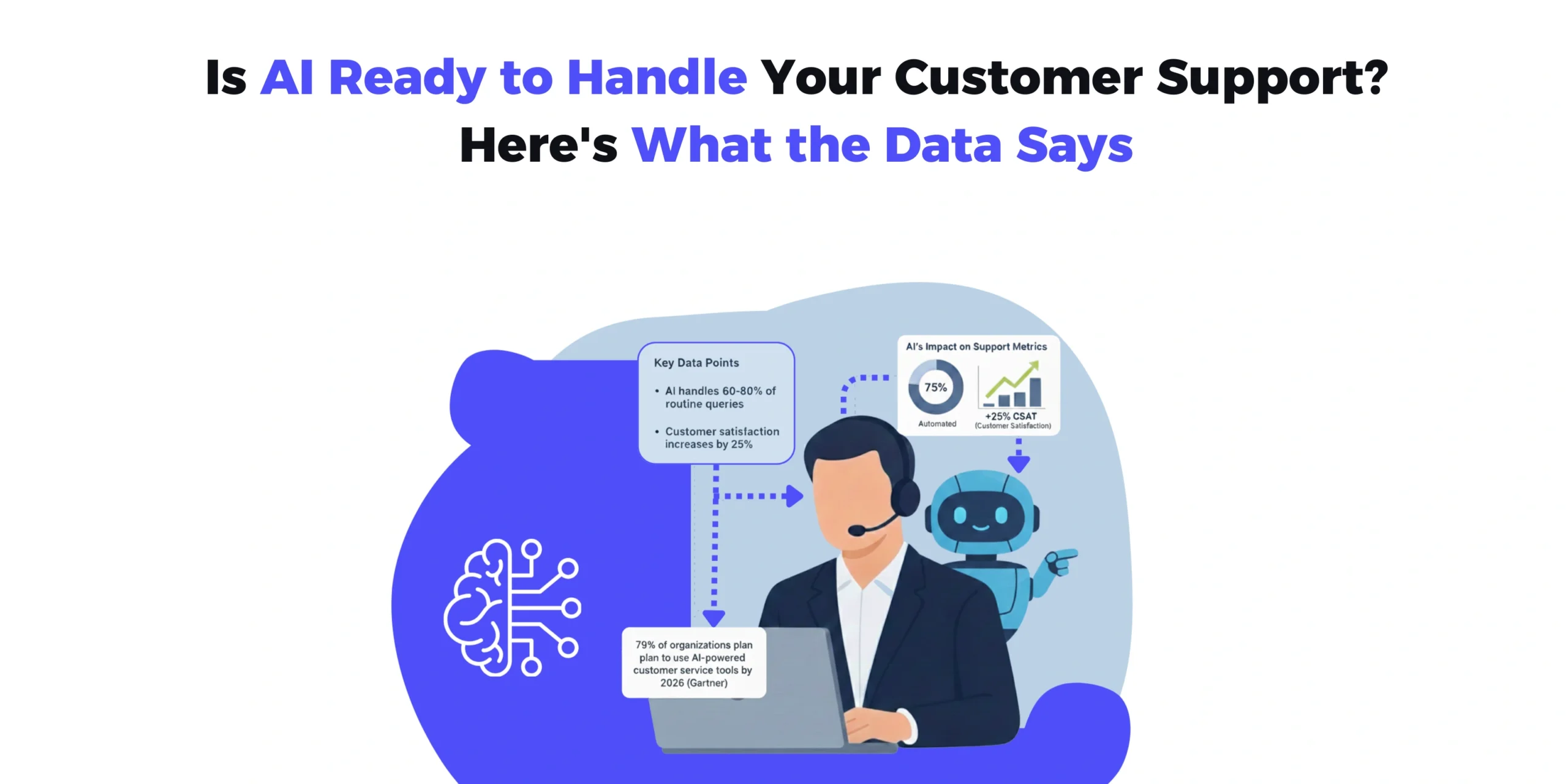 Is AI Ready to Handle Your Customer Support? Here's What the Data Says

Key Data Points

• AI handles 60-80% of routine queries

• Customer satisfaction increases by 25%

AI's Impact on Support Metrics

75%

Automated

+25% CSAT (Customer Satisfaction)

79% of organizations plan plan to use AI-powered customer service tools by 2026 (Gartner)